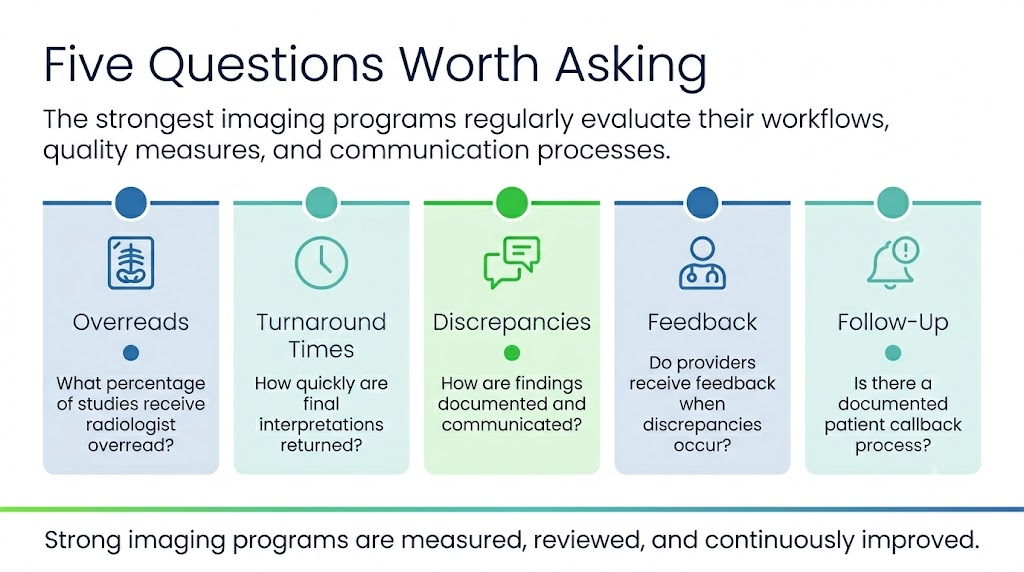 Five Questions Worth Asking

The strongest imaging programs regularly evaluate their workflows, quality measures, and communication processes.

Overreads

What percentage of studies receive radiologist overread?

Turnaround Times

How quickly are final interpretations returned?

Discrepancies

How are findings documented and communicated?

Feedback

Do providers receive feedback when discrepancies occur?

Follow-Up

Is there a documented patient callback process?

Strong imaging programs are measured, reviewed, and continuously improved.